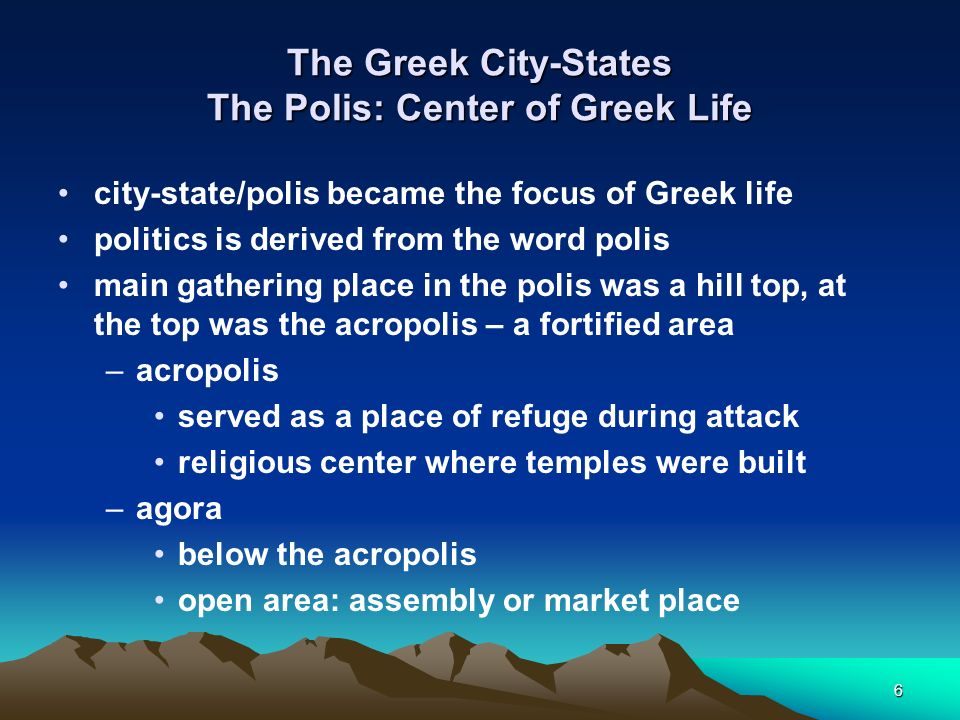 The Greek City-States
The Polis: Center of Greek Life

• city-state/polis became the focus of Greek life
• politics is derived from the word polis
• main gathering place in the polis was a hill top, at the top was the acropolis – a fortified area
– acropolis
• served as a place of refuge during attack
• religious center where temples were built
– agora
• below the acropolis
• open area: assembly or market place

6